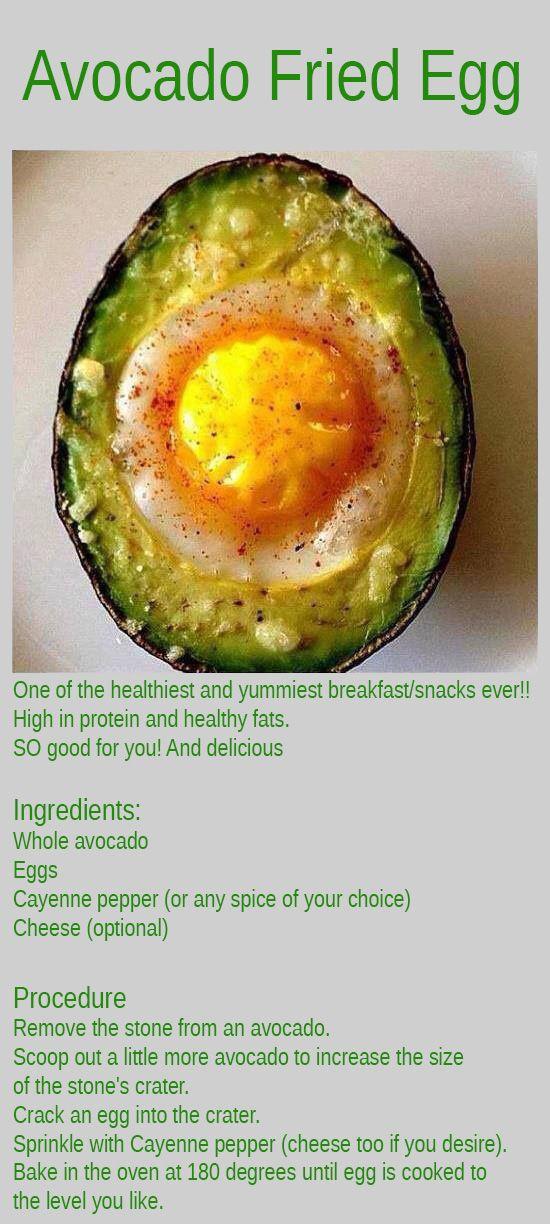 Avocado Fried Egg

One of the healthiest and yummiest breakfast/snacks ever!!
High in protein and healthy fats.
SO good for you! And delicious

Ingredients:
Whole avocado
Eggs
Cayenne pepper (or any spice of your choice)
Cheese (optional)

Procedure
Remove the stone from an avocado.
Scoop out a little more avocado to increase the size of the stone's crater.
Crack an egg into the crater.
Sprinkle with Cayenne pepper (cheese too if you desire).
Bake in the oven at 180 degrees until egg is cooked to the level you like.